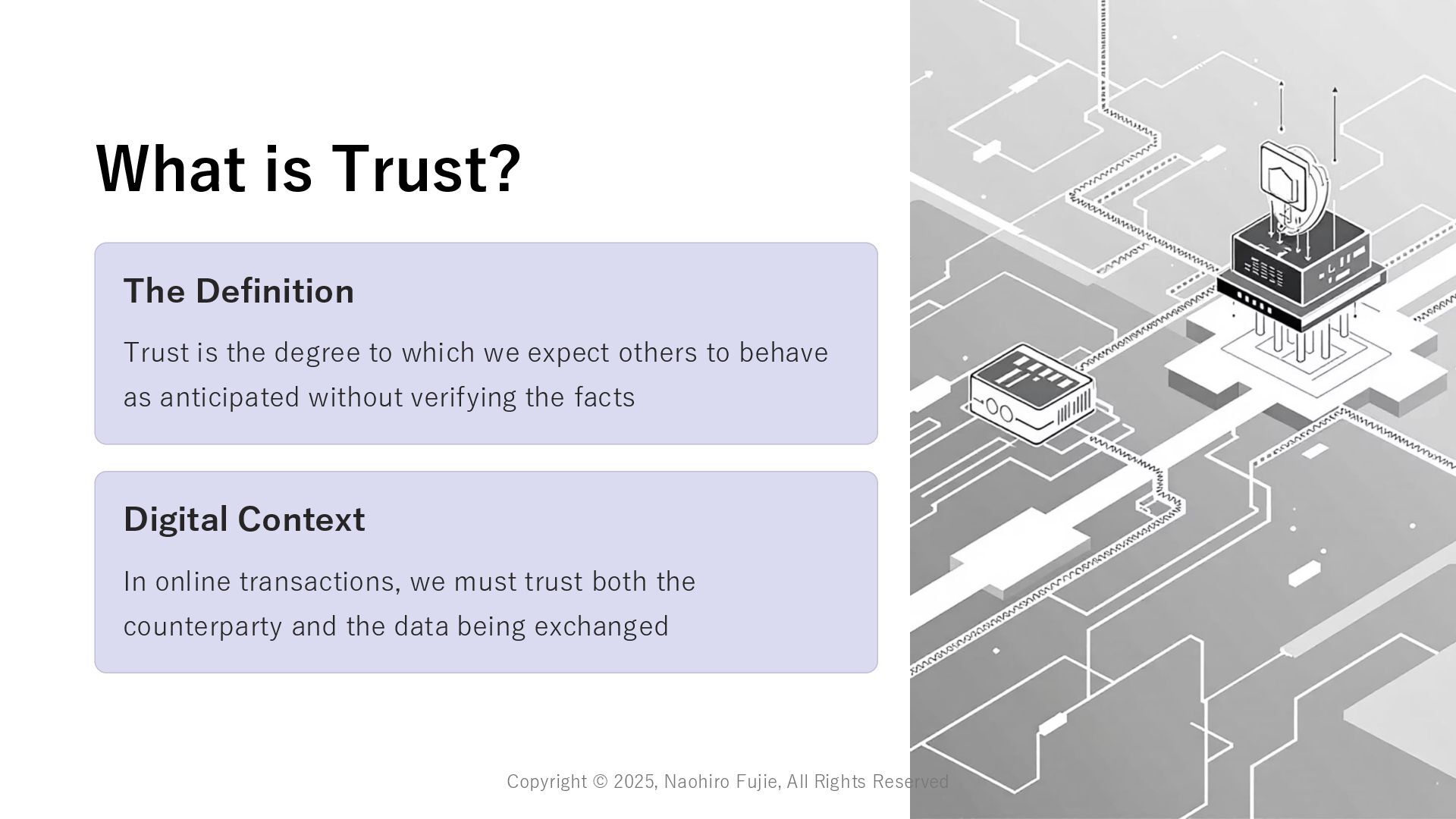 What is Trust?

The Definition

Trust is the degree to which we expect others to behave as anticipated without verifying the facts

Digital Context

In online transactions, we must trust both the counterparty and the data being exchanged

Copyright © 2025, Naohiro Fujie, All Rights Reserved